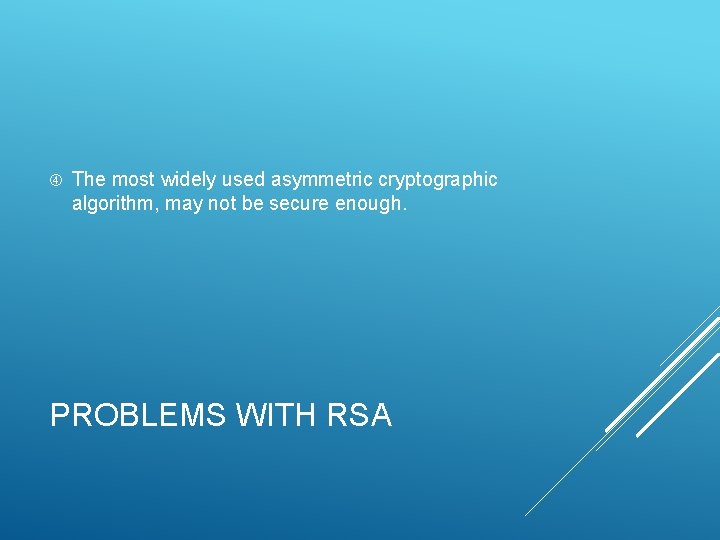 ④ The most widely used asymmetric cryptographic algorithm, may not be secure enough.

PROBLEMS WITH RSA